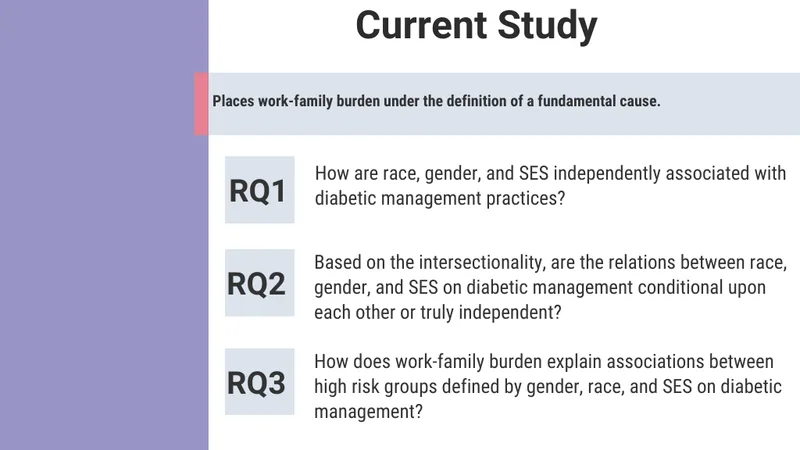 Current Study

Places work-family burden under the definition of a fundamental cause.

RQ1

How are race, gender, and SES independently associated with diabetic management practices?

RQ2

Based on the intersectionality, are the relations between race, gender, and SES on diabetic management conditional upon each other or truly independent?

RQ3

How does work-family burden explain associations between high risk groups defined by gender, race, and SES on diabetic management?